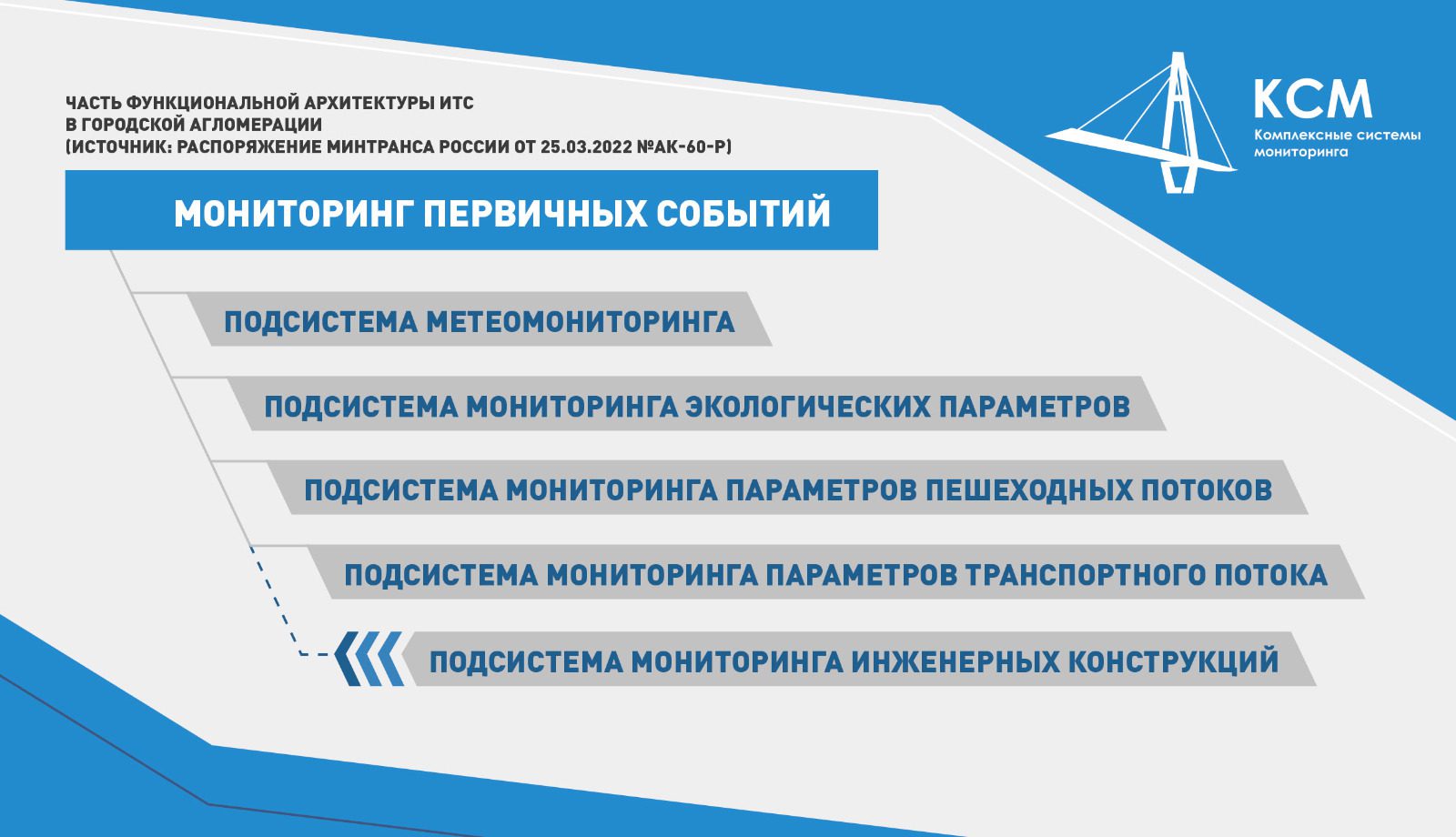 ЧАСТЬ ФУНКЦИОНАЛЬНОЙ АРХИТЕКТУРЫ ИТС
В ГОРОДСКОЙ АГЛОМЕРАЦИИ
(ИСТОЧНИК: РАСПОРЯЖЕНИЕ МИНТРАНСА РОССИИ ОТ 25.03.2022 №АК-60-Р)

КСМ
Комплексные системы мониторинга

МОНИТОРИНГ ПЕРВИЧНЫХ СОБЫТИЙ

ПОДСИСТЕМА МЕТЕОМОНИТОРИНГА

ПОДСИСТЕМА МОНИТОРИНГА ЭКОЛОГИЧЕСКИХ ПАРАМЕТРОВ

ПОДСИСТЕМА МОНИТОРИНГА ПАРАМЕТРОВ ПЕШЕХОДНЫХ ПОТОКОВ

ПОДСИСТЕМА МОНИТОРИНГА ПАРАМЕТРОВ ТРАНСПОРТНОГО ПОТОКА

ПОДСИСТЕМА МОНИТОРИНГА ИНЖЕНЕРНЫХ КОНСТРУКЦИЙ